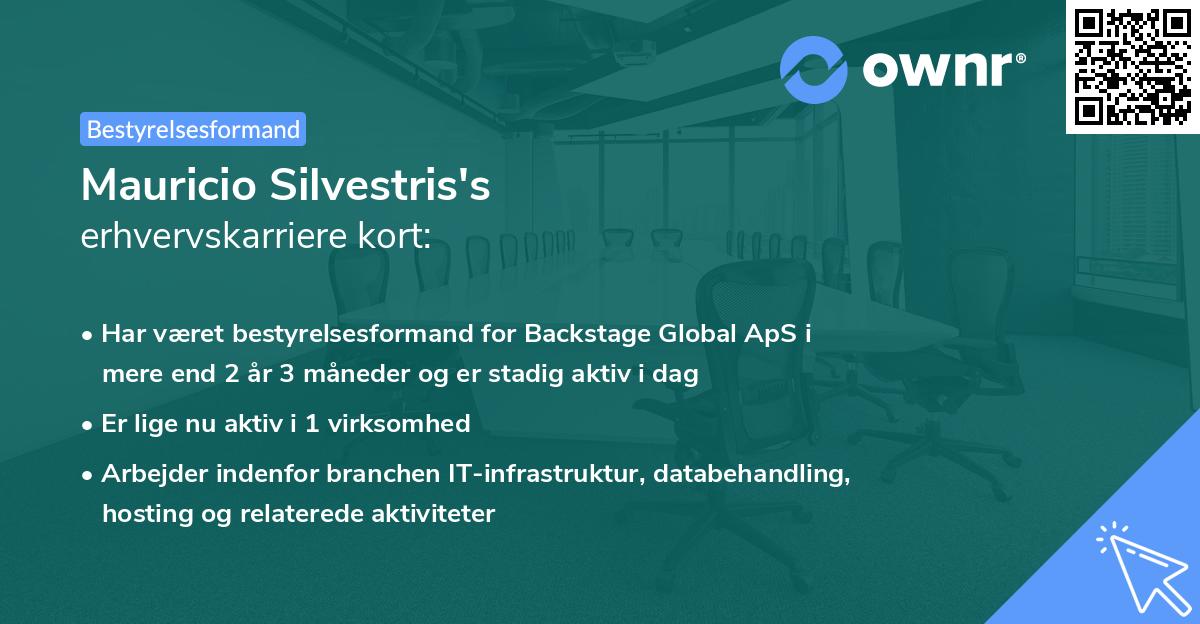 ownr®

Bestyrelsesformand

Mauricio Silvestris's
erhvervskarriere kort:

• Har været bestyrelsesformand for Backstage Global ApS i mere end 2 år 3 måneder og er stadig aktiv i dag

• Er lige nu aktiv i 1 virksomhed

• Arbejder indenfor branchen IT-infrastruktur, databehandling, hosting og relaterede aktiviteter